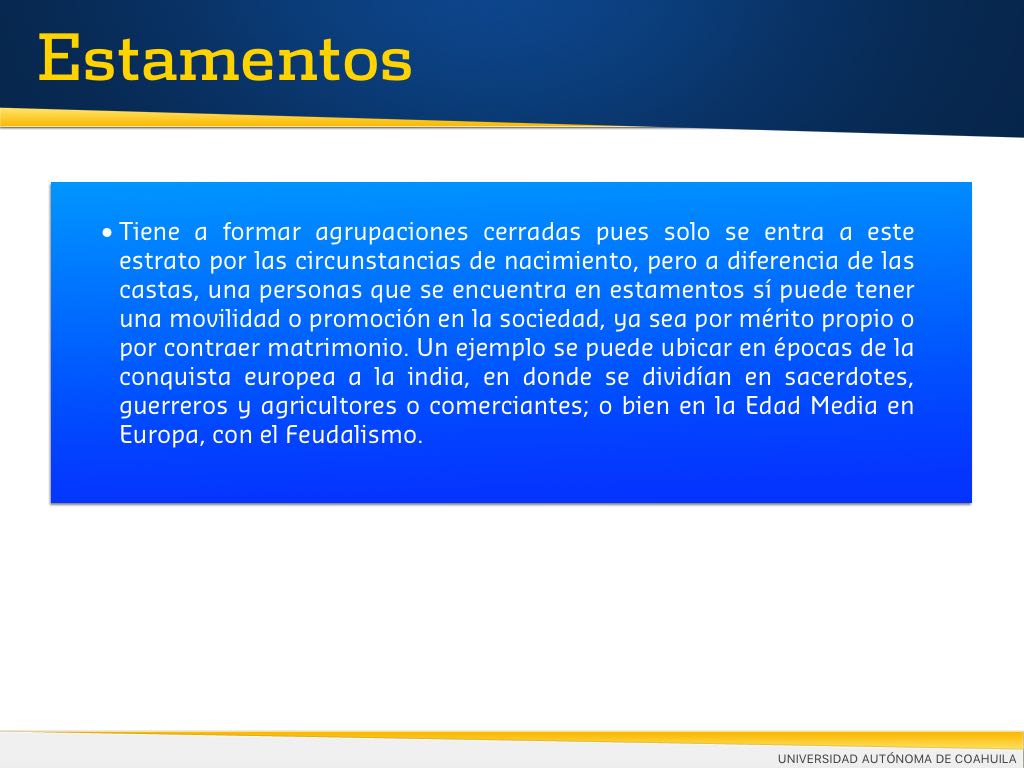 Estamentos

• Tiene a formar agrupaciones cerradas pues solo se entra a este estrato por las circunstancias de nacimiento, pero a diferencia de las castas, una personas que se encuentra en estamentos sí puede tener una movilidad o promoción en la sociedad, ya sea por mérito propio o por contraer matrimonio. Un ejemplo se puede ubicar en épocas de la conquista europea a la india, en donde se dividían en sacerdotes, guerreros y agricultores o comerciantes; o bien en la Edad Media en Europa, con el Feudalismo.

UNIVERSIDAD AUTÓNOMA DE COAHUILA